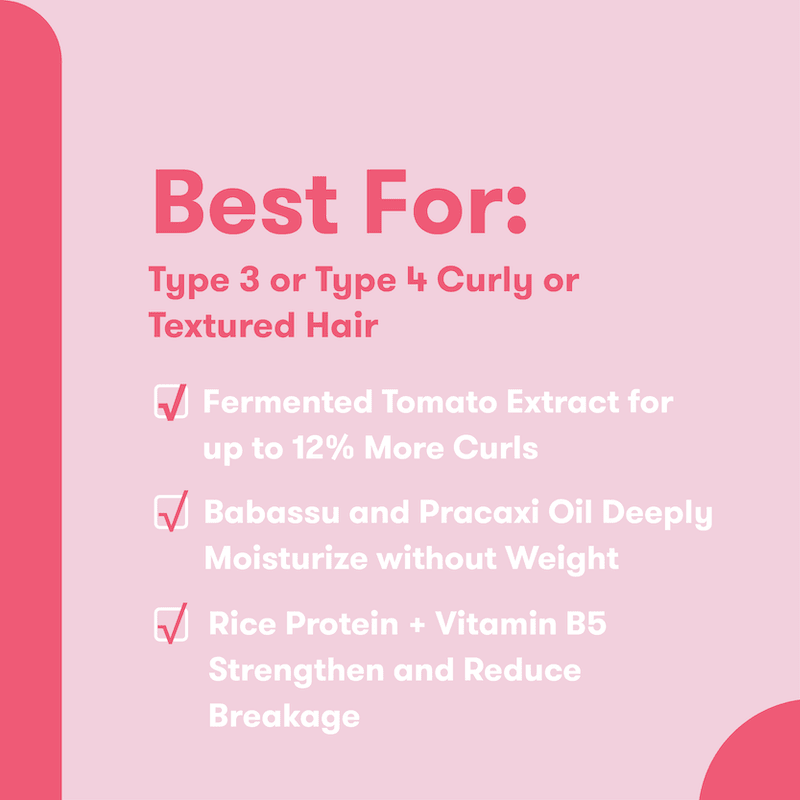 Best For:

Type 3 or Type 4 Curly or Textured Hair

Fermented Tomato Extract for up to 12% More Curls

Babassu and Pracaxi Oil Deeply Moisturize without Weight

Rice Protein + Vitamin B5 Strengthen and Reduce Breakage